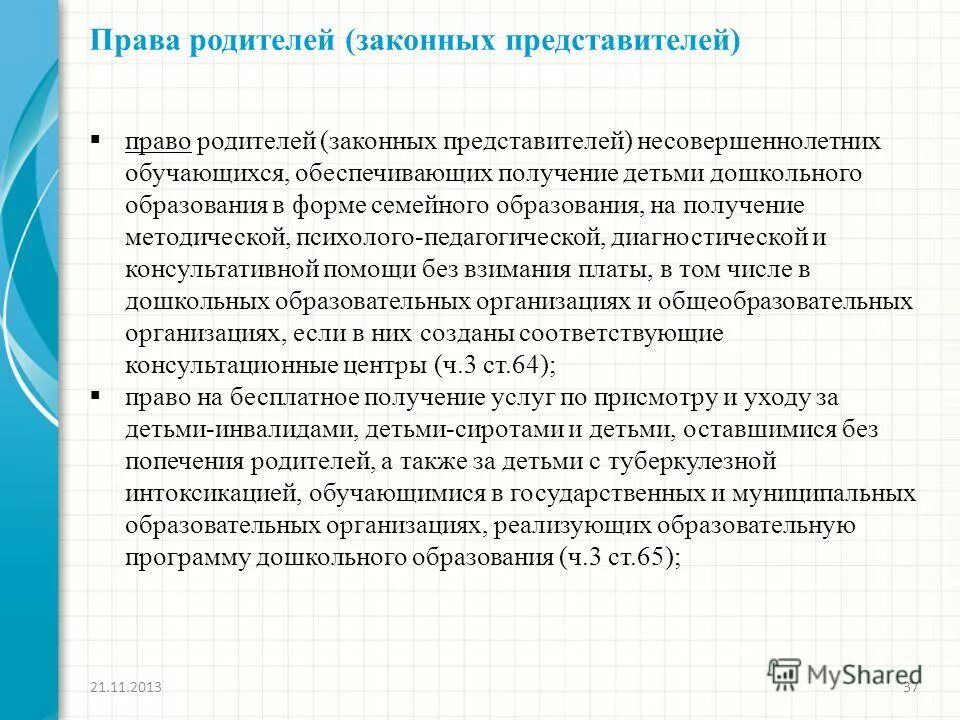 Права родителей (законных представителей)

▪ право родителей (законных представителей) несовершеннолетних обучающихся, обеспечивающих получение детьми дошкольного образования в форме семейного образования, на получение методической, психолого-педагогической, диагностической и консультативной помощи без взимания платы, в том числе в дошкольных образовательных организациях и общеобразовательных организациях, если в них созданы соответствующие консультационные центры (ч.3 ст.64);

▪ право на бесплатное получение услуг по присмотру и уходу за детьми-инвалидами, детьми-сиротами и детьми, оставшимися без попечения родителей, а также за детьми с туберкулезной интоксикацией, обучающимися в государственных и муниципальных образовательных организациях, реализующих образовательную программу дошкольного образования (ч.3 ст.65);

21.11.2013

MyShared

37